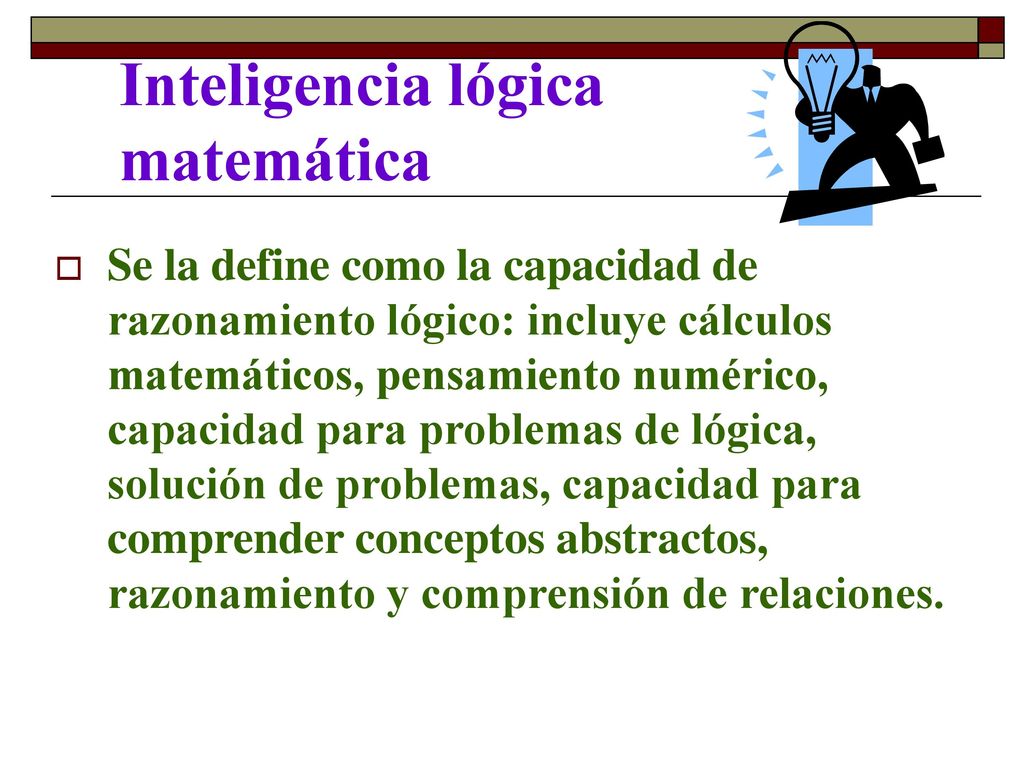 Inteligencia lógica matemática

Se la define como la capacidad de razonamiento lógico: incluye cálculos matemáticos, pensamiento numérico, capacidad para problemas de lógica, solución de problemas, capacidad para comprender conceptos abstractos, razonamiento y comprensión de relaciones.